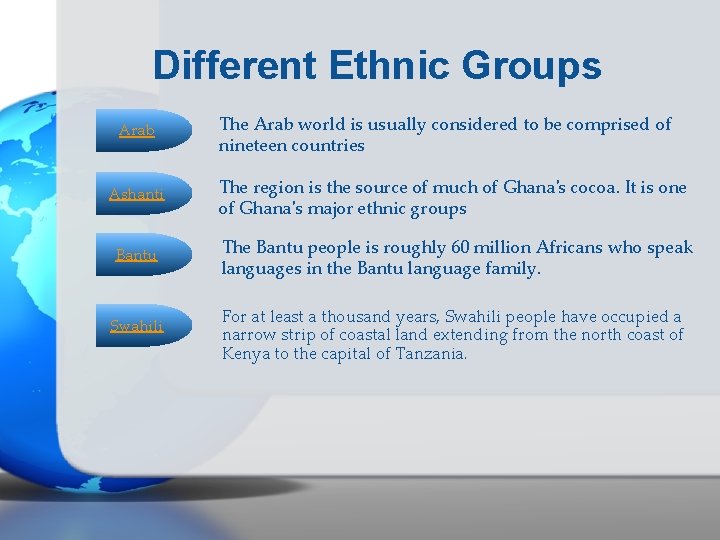 Different Ethnic Groups

Arab

The Arab world is usually considered to be comprised of nineteen countries

Ashanti

The region is the source of much of Ghana's cocoa. It is one of Ghana's major ethnic groups

Bantu

The Bantu people is roughly 60 million Africans who speak languages in the Bantu language family.

Swahili

For at least a thousand years, Swahili people have occupied a narrow strip of coastal land extending from the north coast of Kenya to the capital of Tanzania.